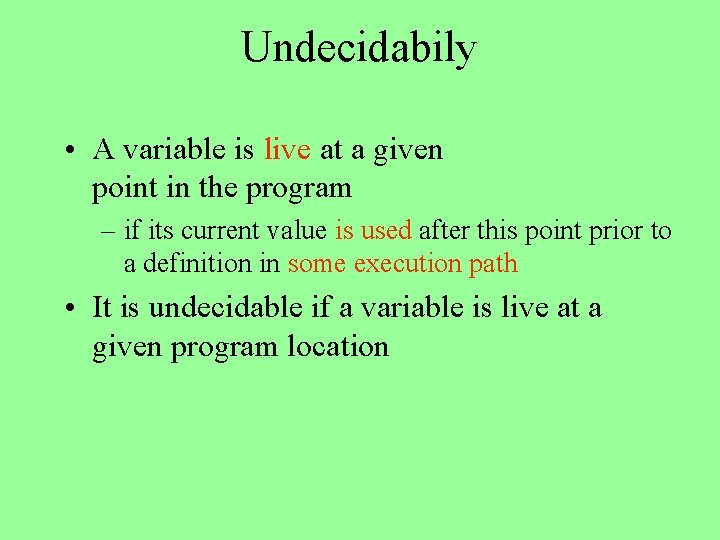 Undecidabily

• A variable is live at a given point in the program

– if its current value is used after this point prior to a definition in some execution path

• It is undecidable if a variable is live at a given program location